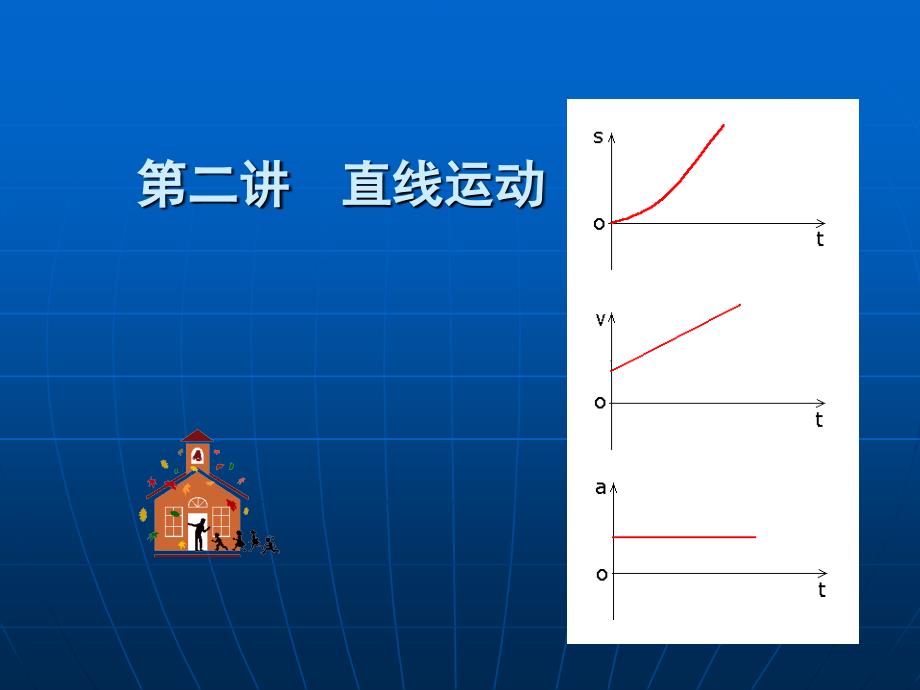 第二讲　直线运动

s
o
t

v
o
t

a
o
t